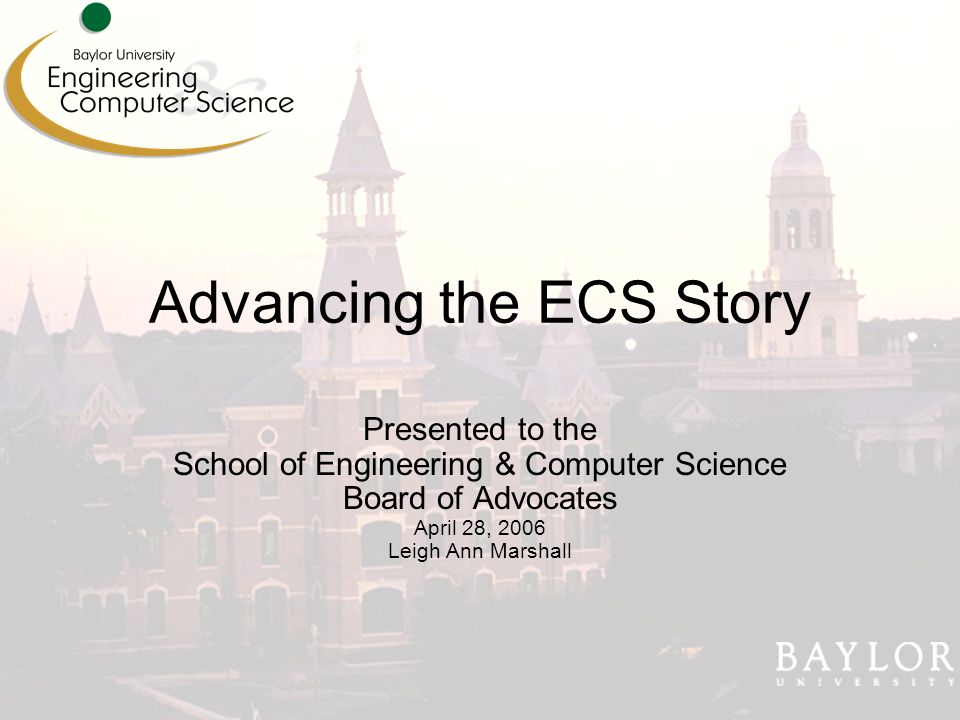 Baylor University
Engineering & Computer Science

Advancing the ECS Story

Presented to the
School of Engineering & Computer Science
Board of Advocates
April 28, 2006
Leigh Ann Marshall

BAYLOR
UNIVERSITY